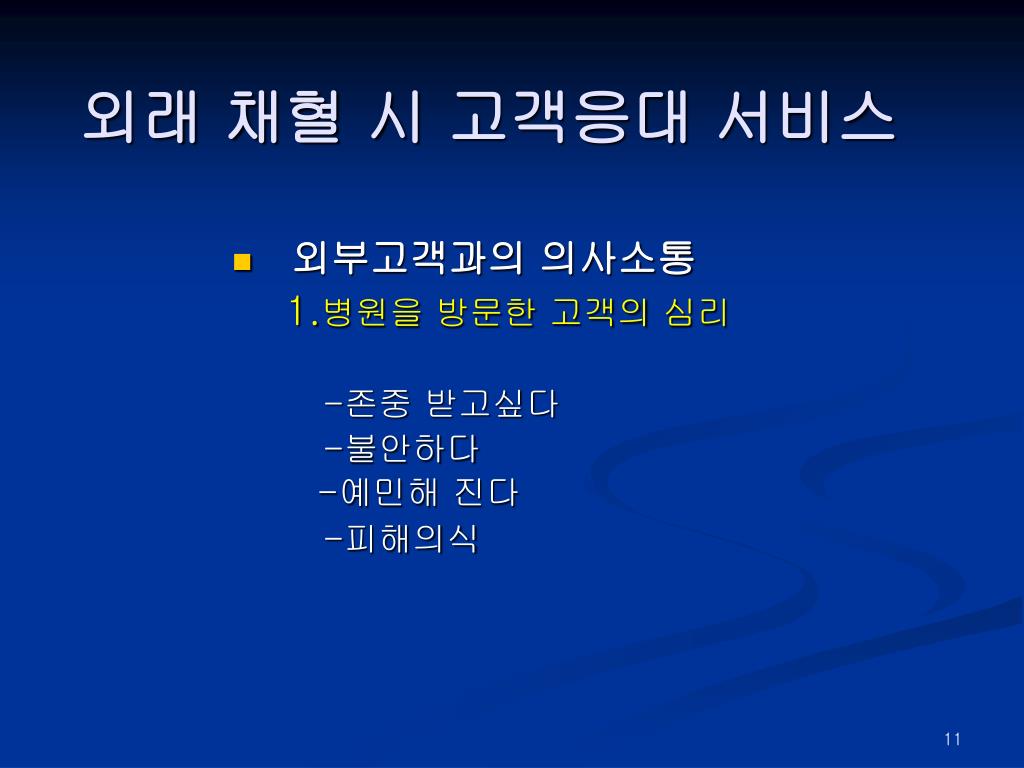 외래 채혈 시 고객응대 서비스

외부고객과의 의사소통
1.병원을 방문한 고객의 심리

-존중 받고싶다
-불안하다
-예민해 진다
-피해의식

11